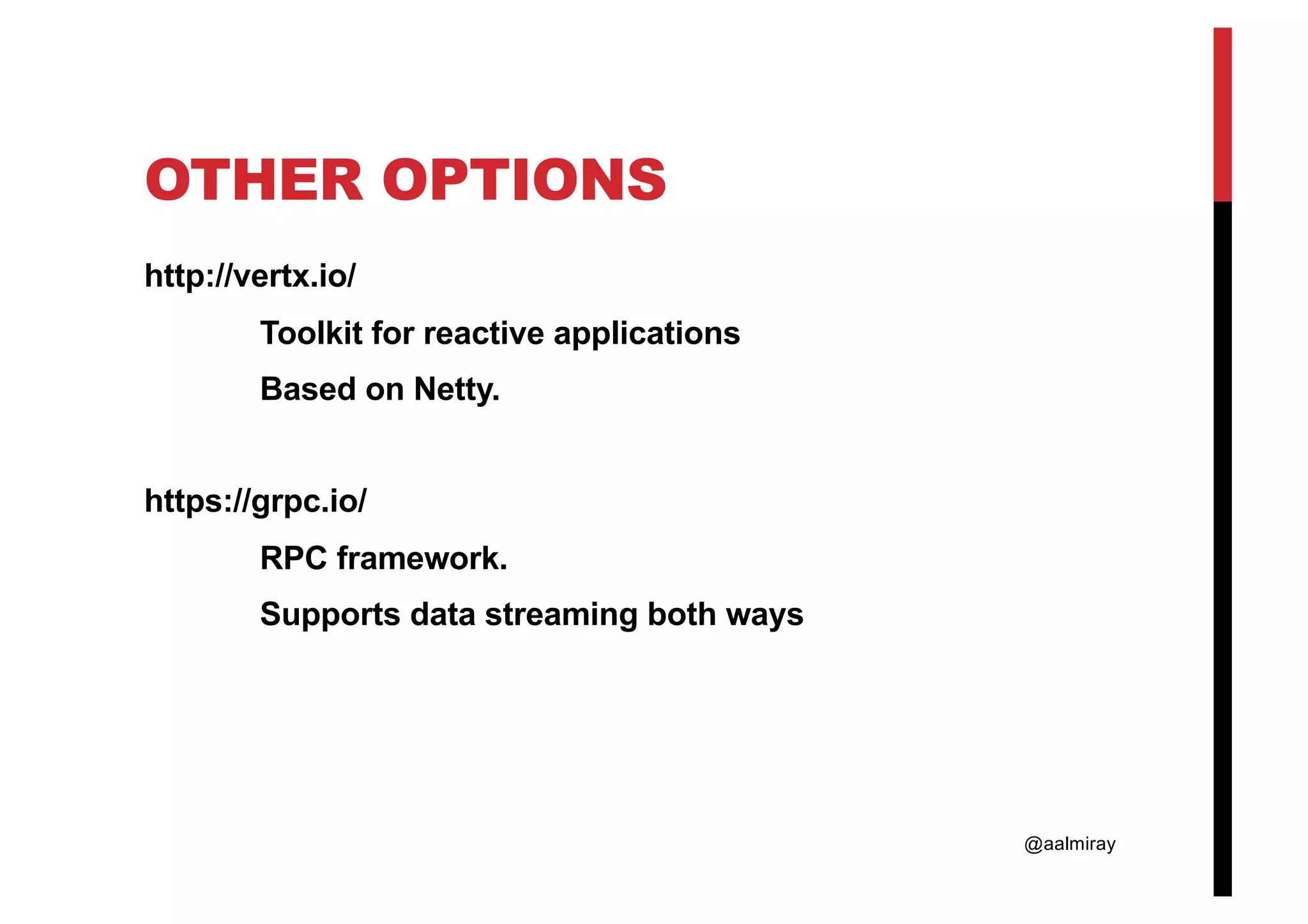 OTHER OPTIONS

http://vertx.io/

Toolkit for reactive applications

Based on Netty.

https://grpc.io/

RPC framework.

Supports data streaming both ways

@aalmiray